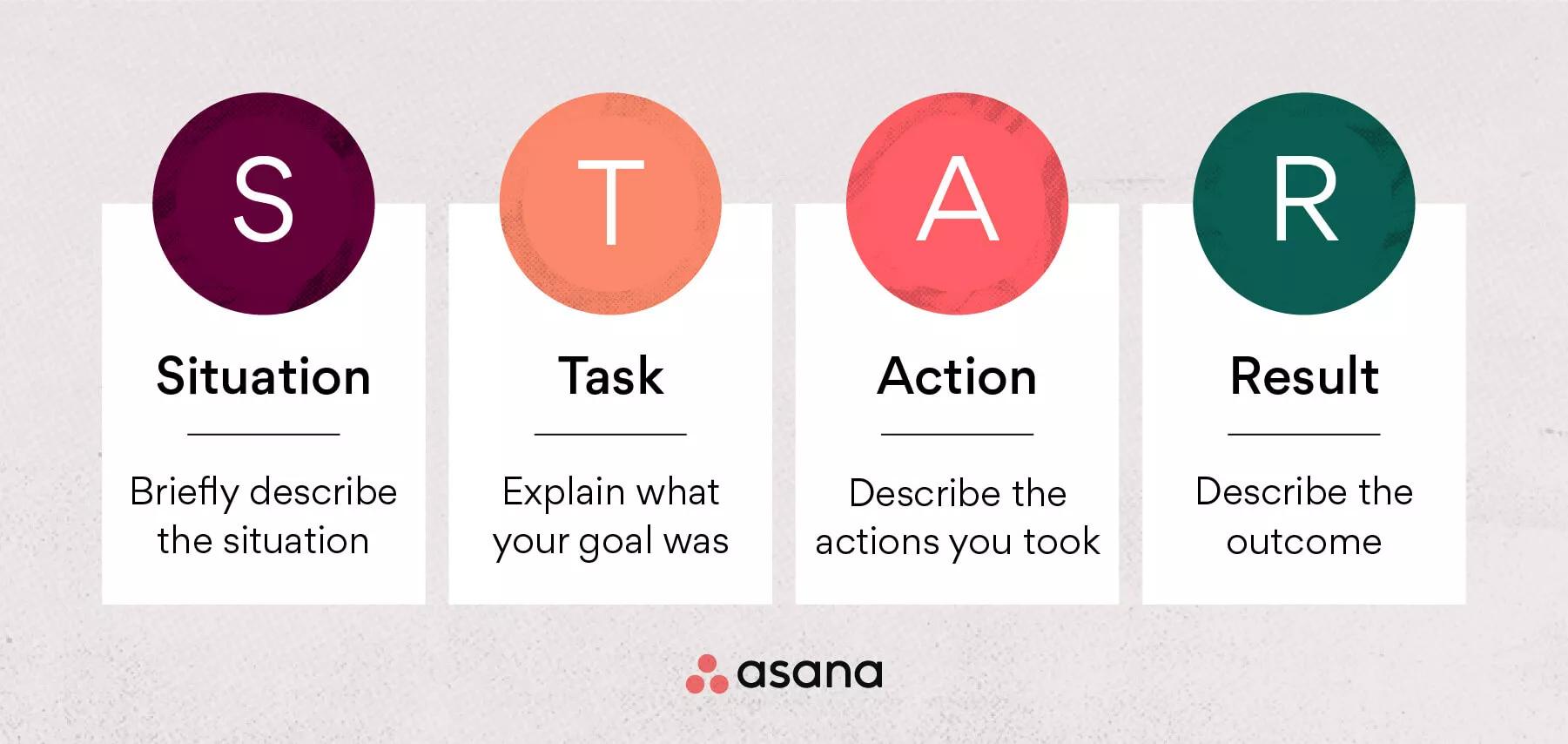 S

Situation

Briefly describe the situation

T

Task

Explain what your goal was

A

Action

Describe the actions you took

R

Result

Describe the outcome

asana